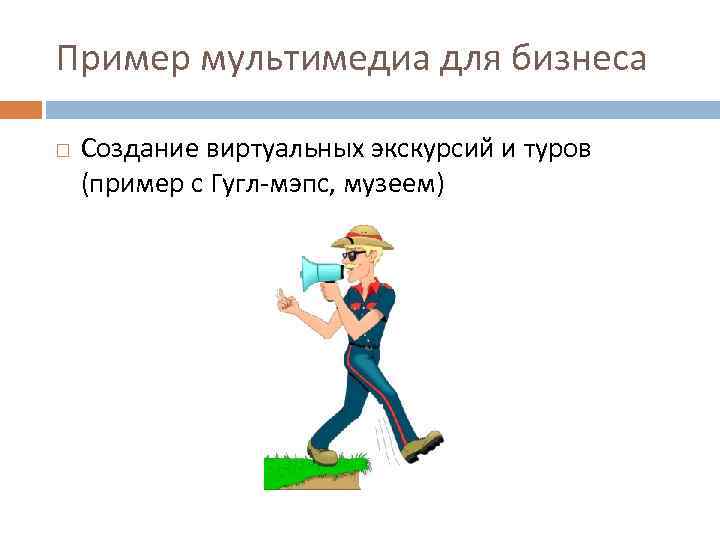 Пример мультимедиа для бизнеса

□ Создание виртуальных экскурсий и туров (пример с Гугл-мэпс, музеем)